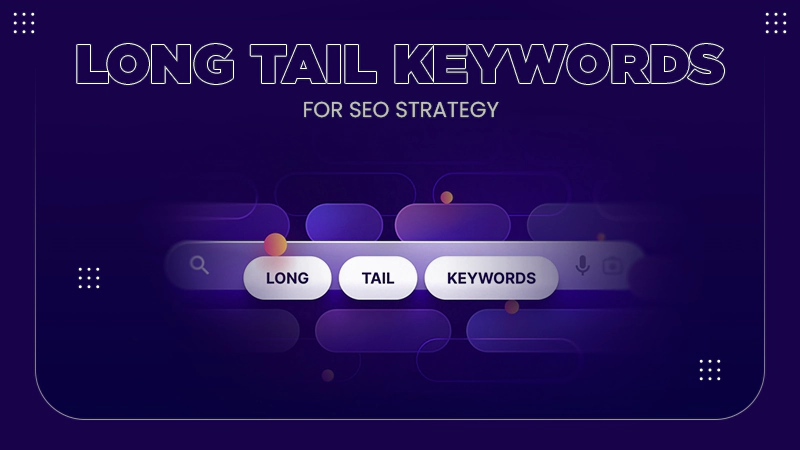 LONG TAIL KEYWORDS

FOR SEO STRATEGY

LONG TAIL KEYWORDS